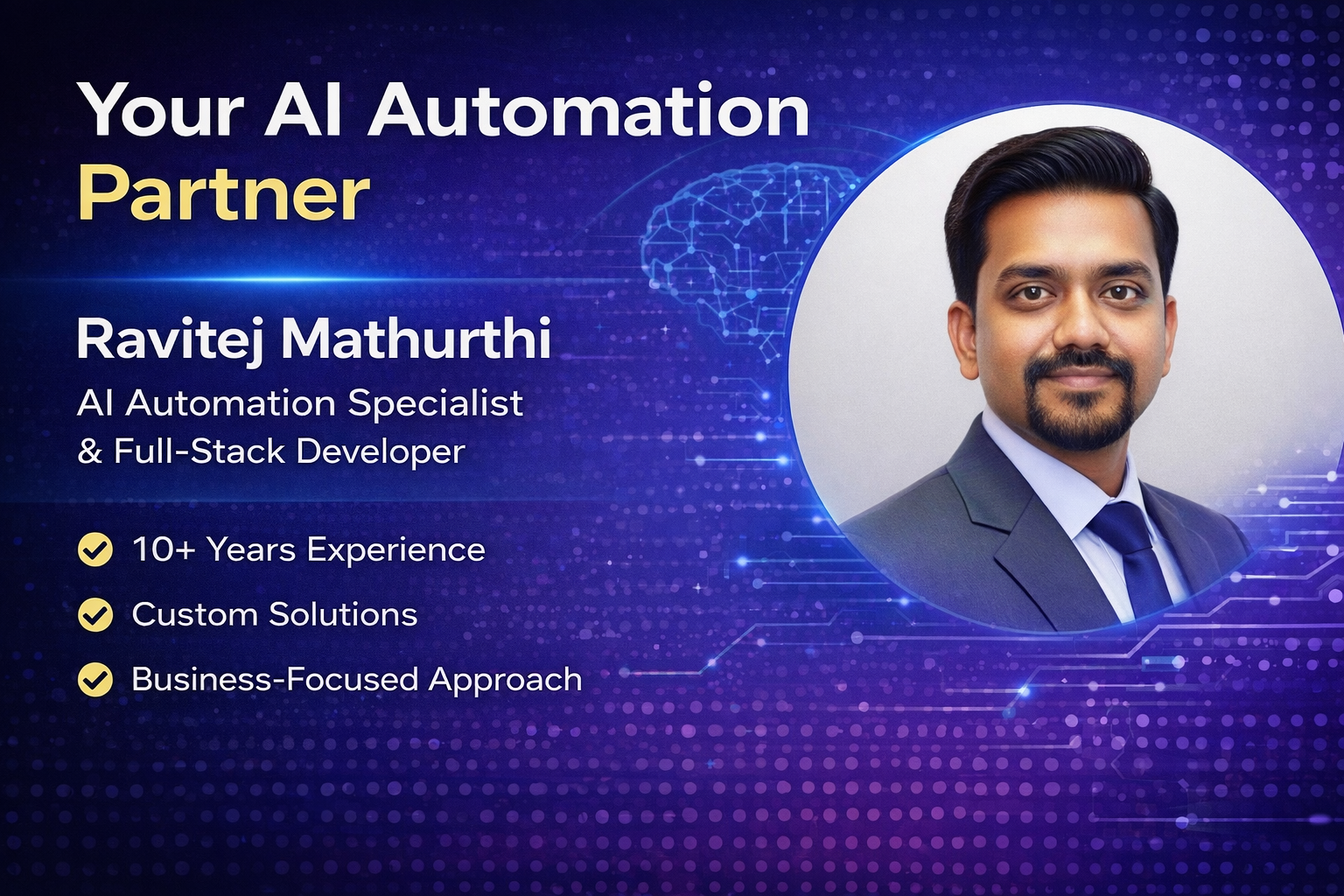 Your AI Automation Partner

Ravitej Mathurthi

AI Automation Specialist & Full-Stack Developer

10+ Years Experience

Custom Solutions

Business-Focused Approach